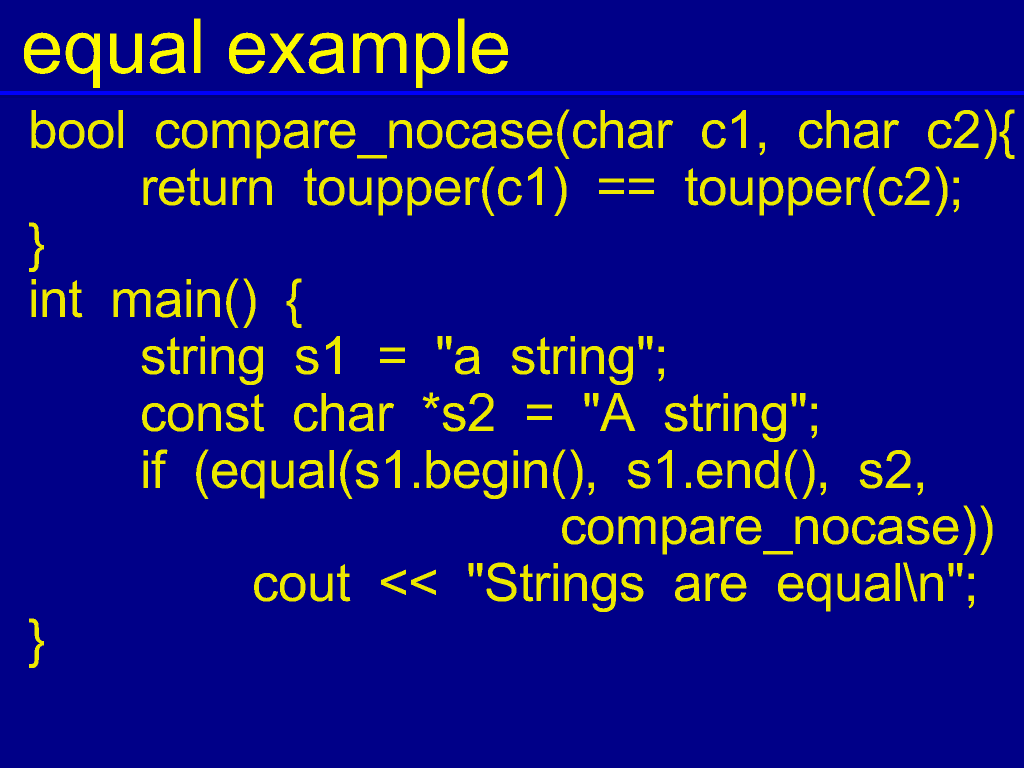 equal example

bool compare_nocase(char c1, char c2){
return toupper(c1) == toupper(c2);
}
int main() {
string s1 = "a string";
const char *s2 = "A string";
if (equal(s1.begin(), s1.end(), s2,
compare_nocase))
cout << "Strings are equal\n";
}